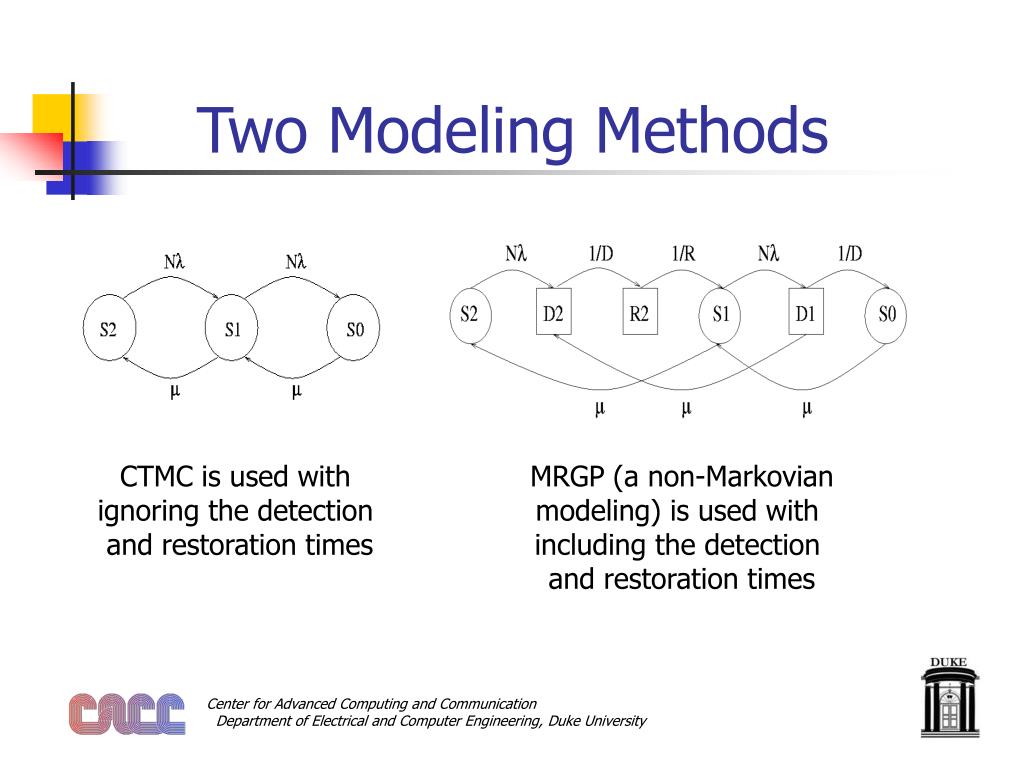 Two Modeling Methods

$N\lambda$ $N\lambda$

S2 S1 S0

$\mu$ $\mu$

$N\lambda$ 1/D 1/R $N\lambda$ 1/D

S2 D2 R2 S1 D1 S0

$\mu$ $\mu$ $\mu$

CTMC is used with ignoring the detection and restoration times

MRGP (a non-Markovian modeling) is used with including the detection and restoration times

CACC

Center for Advanced Computing and Communication
Department of Electrical and Computer Engineering, Duke University

DUKE